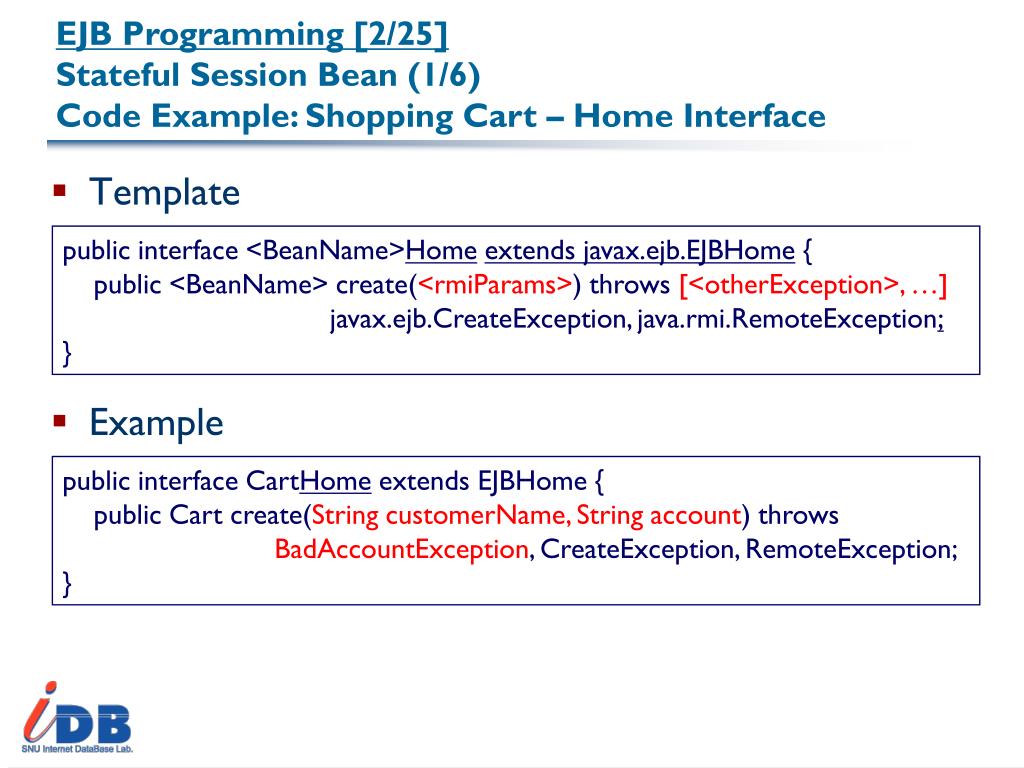 EJB Programming [2/25]
Stateful Session Bean (1/6)
Code Example: Shopping Cart – Home Interface

▪ Template

public interface <BeanName>Home extends javax.ejb.EJBHome {
public <BeanName> create(<rmiParams>) throws [<otherException>, …]
javax.ejb.CreateException, java.rmi.RemoteException;
}

▪ Example

public interface CartHome extends EJBHome {
public Cart create(String customerName, String account) throws
BadAccountException, CreateException, RemoteException;
}

iDB
SNU Internet DataBase Lab.